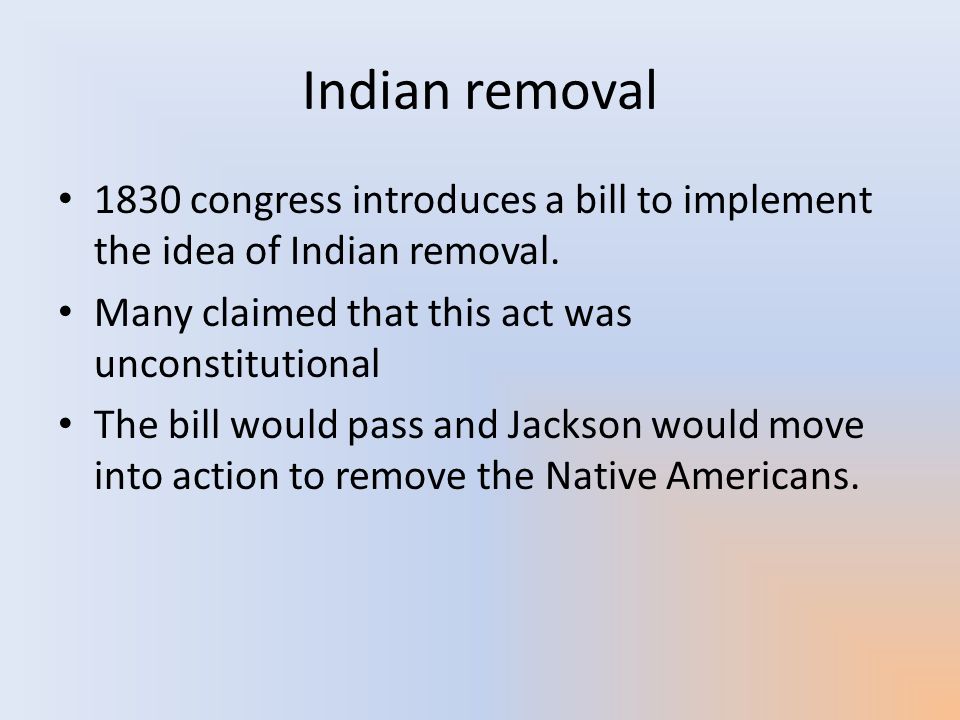 Indian removal

• 1830 congress introduces a bill to implement the idea of Indian removal.
• Many claimed that this act was unconstitutional
• The bill would pass and Jackson would move into action to remove the Native Americans.